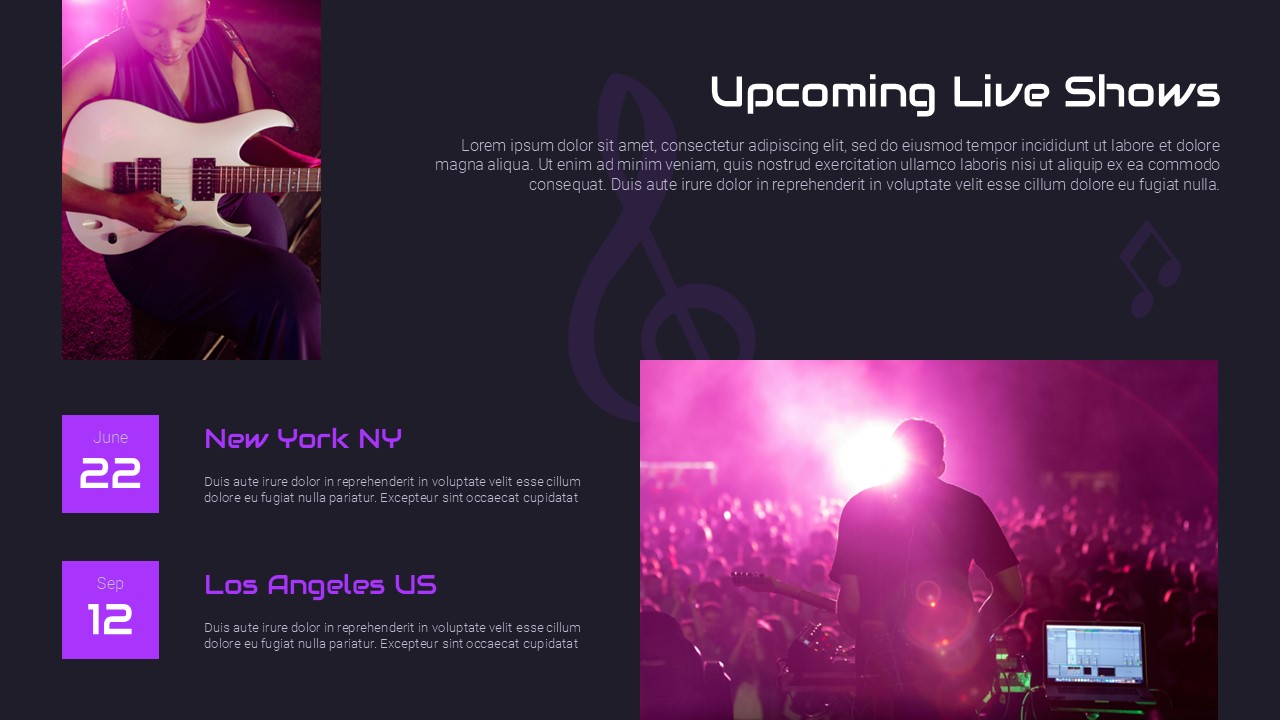 Upcoming Live Shows

Lorem ipsum dolor sit amet, consectetur adipiscing elit, sed do eiusmod tempor incididunt ut labore et dolore magna aliqua. Ut enim ad minim veniam, quis nostrud exercitation ullamco laboris nisi ut aliquip ex ea commodo consequat. Duis aute irure dolor in reprehenderit in voluptate velit esse cillum dolore eu fugiat nulla.

June
22

New York NY

Duis aute irure dolor in reprehenderit in voluptate velit esse cillum dolore eu fugiat nulla pariatur. Excepteur sint occaecat cupidatat

Sep
12

Los Angeles US

Duis aute irure dolor in reprehenderit in voluptate velit esse cillum dolore eu fugiat nulla pariatur. Excepteur sint occaecat cupidatat